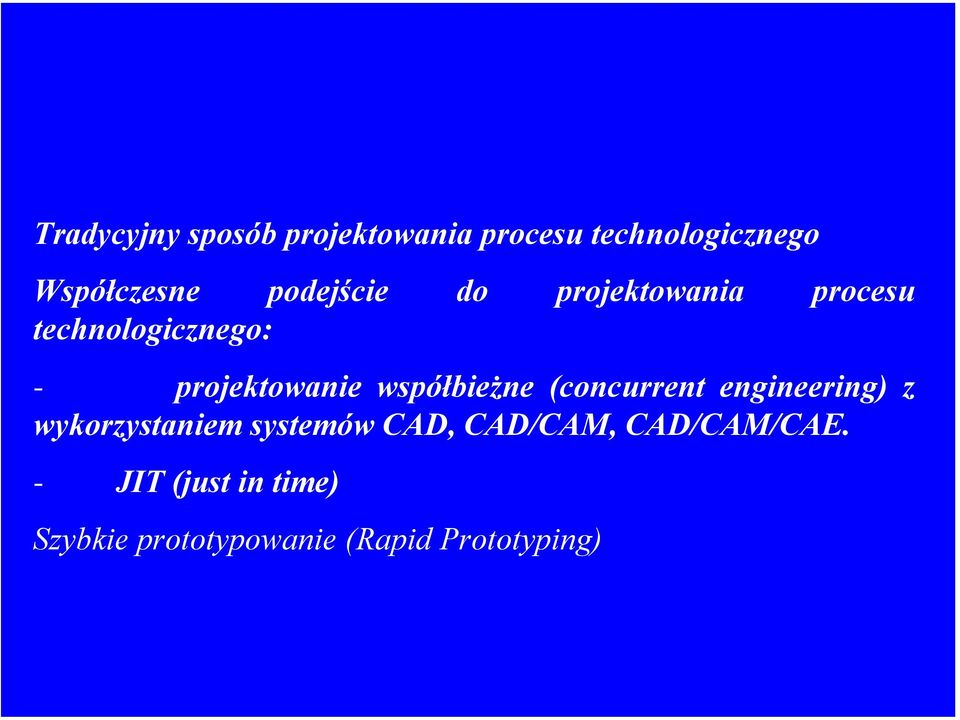 Tradycyjny sposób projektowania procesu technologicznego

Współczesne podejście do projektowania procesu technologicznego:

- projektowanie współbieżne (concurrent engineering) z wykorzystaniem systemów CAD, CAD/CAM, CAD/CAM/CAE.

- JIT (just in time)

Szybkie prototypowanie (Rapid Prototyping)